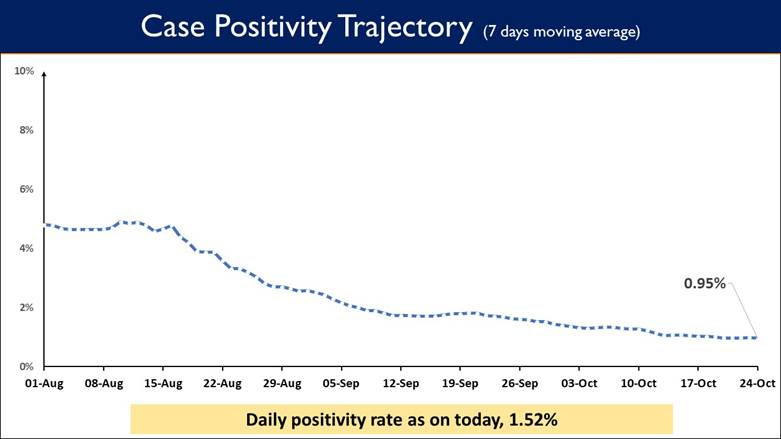 Case Positivity Trajectory (7 days moving average)

10%
8%
6%
4%
2%
0%

0.95%

01-Aug 08-Aug 15-Aug 22-Aug 29-Aug 05-Sep 12-Sep 19-Sep 26-Sep 03-Oct 10-Oct 17-Oct 24-Oct

Daily positivity rate as on today, 1.52%